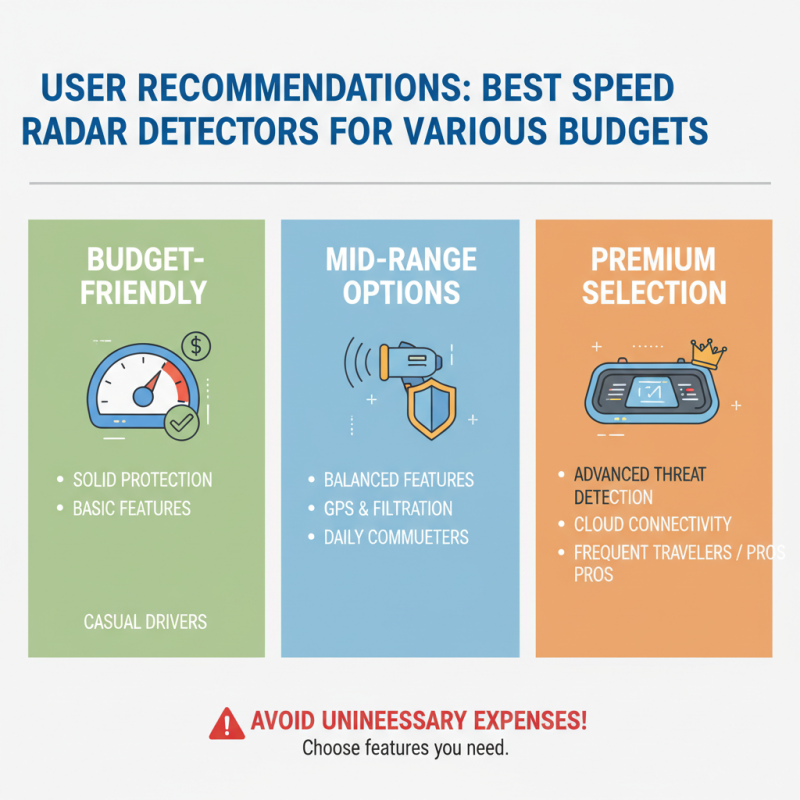 USER RECOMMENDATIONS: BEST SPEED RADAR DETECTORS FOR VARIOUS BUDGETS

BUDGET-FRIENDLY

$

• SOLID PROTECTION
• BASIC FEATURES

CASUAL DRIVERS

MID-RANGE OPTIONS

• BALANCED FEATURES
• GPS & FILTRATION
• DAILY COMMUETERS

PREMIUM SELECTION

• ADVANCED THREAT DETECTION
• CLOUD CONNECTIVITY
• FREQUENT TRAVELERS / PROS PROS

AVOID UNINEESSARY EXPENSES!
Choose features you need.